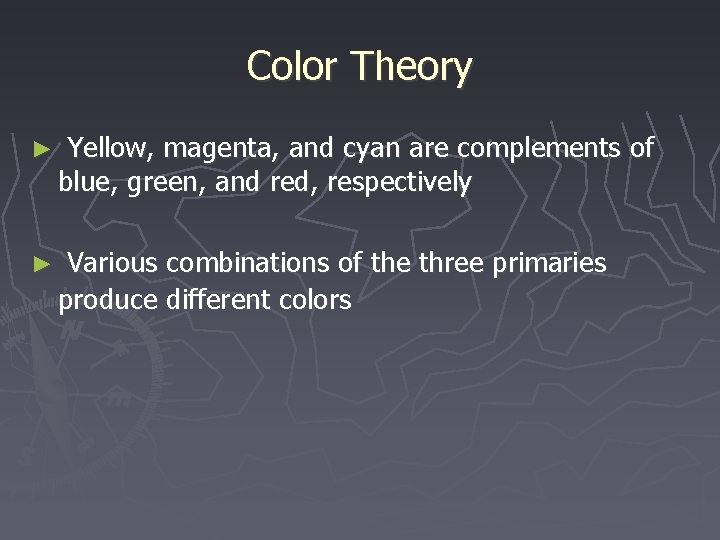 Color Theory

► Yellow, magenta, and cyan are complements of blue, green, and red, respectively

► Various combinations of the three primaries produce different colors